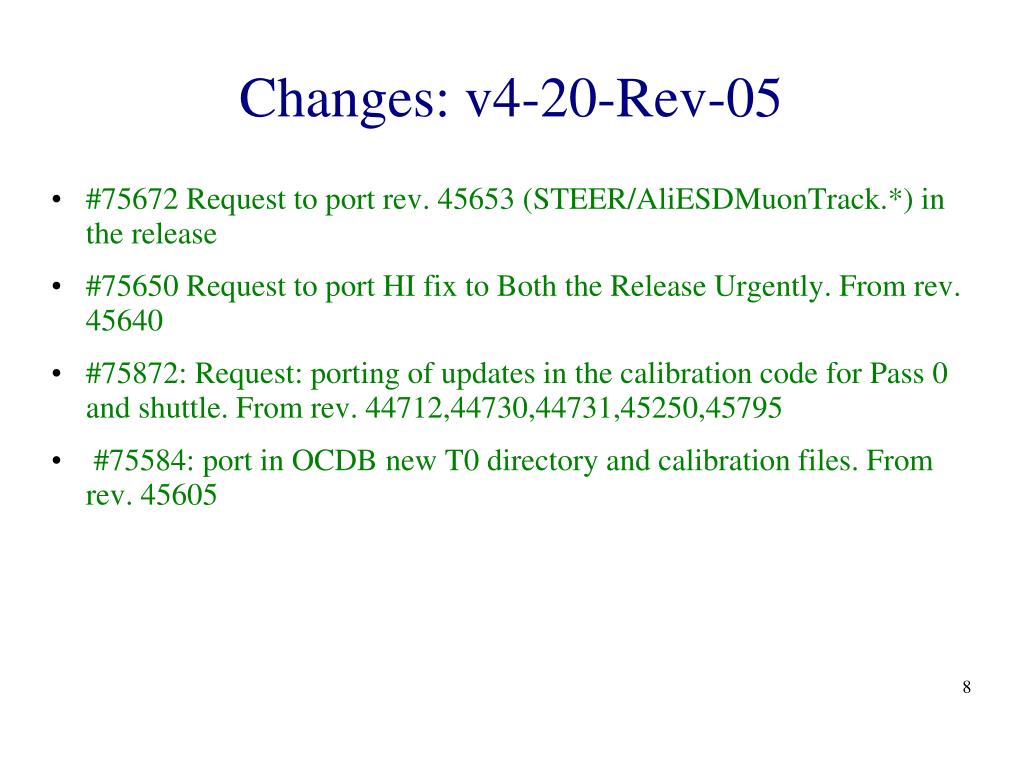 Changes: v4-20-Rev-05

• #75672 Request to port rev. 45653 (STEER/AliESDMuonTrack.*) in the release

• #75650 Request to port HI fix to Both the Release Urgently. From rev. 45640

• #75872: Request: porting of updates in the calibration code for Pass 0 and shuttle. From rev. 44712,44730,44731,45250,45795

• #75584: port in OCDB new T0 directory and calibration files. From rev. 45605

8